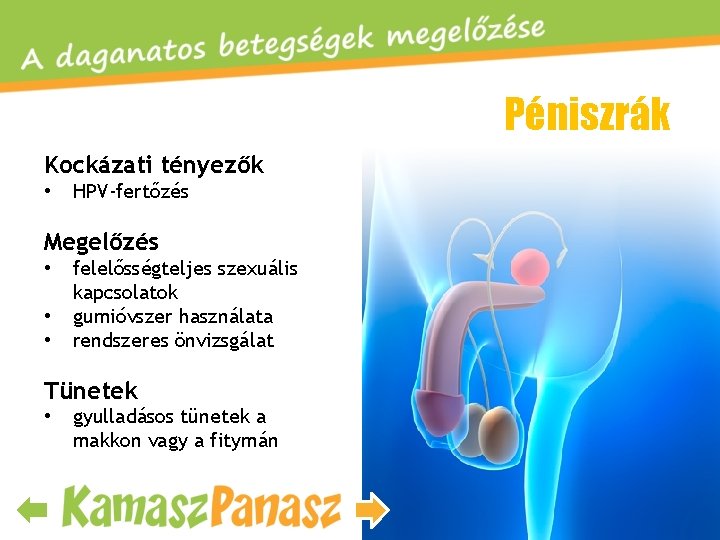 A daganatos betegségek megelőzése

Péniszrák

Kockázati tényezők
• HPV-fertőzés

Megelőzés
• felelősségteljes szexuális kapcsolatok
• gumióvszer használata
• rendszeres önvizsgálat

Tünetek
• gyulladásos tünetek a makkon vagy a fitymán

KamaszPanasz